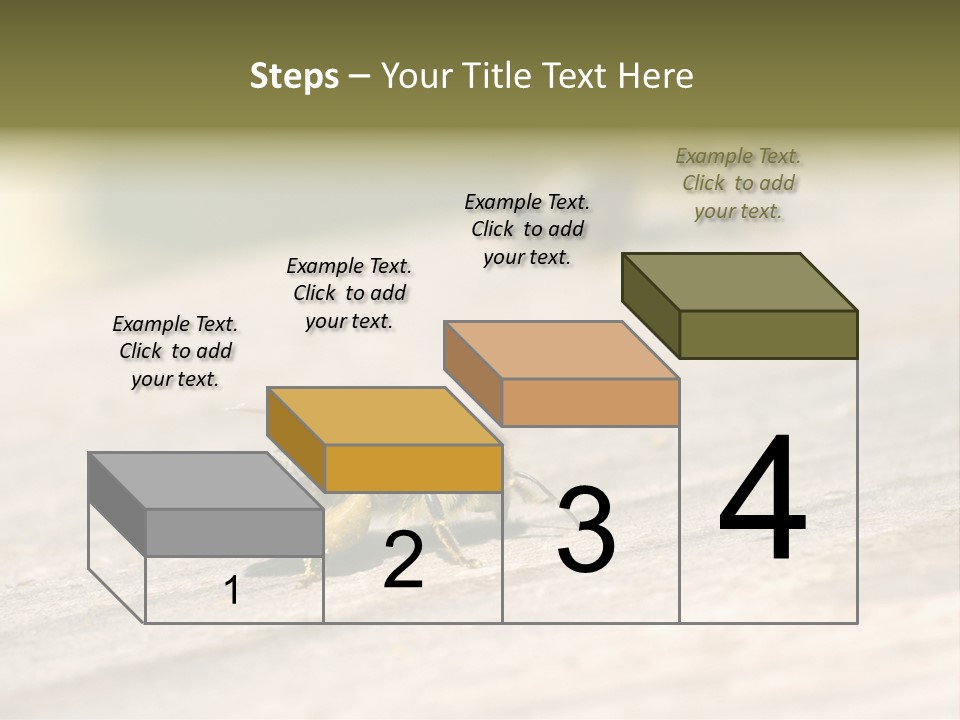 Steps – Your Title Text Here

Example Text. Click to add your text.

Example Text. Click to add your text.

Example Text. Click to add your text.

Example Text. Click to add your text.

1

2

3

4